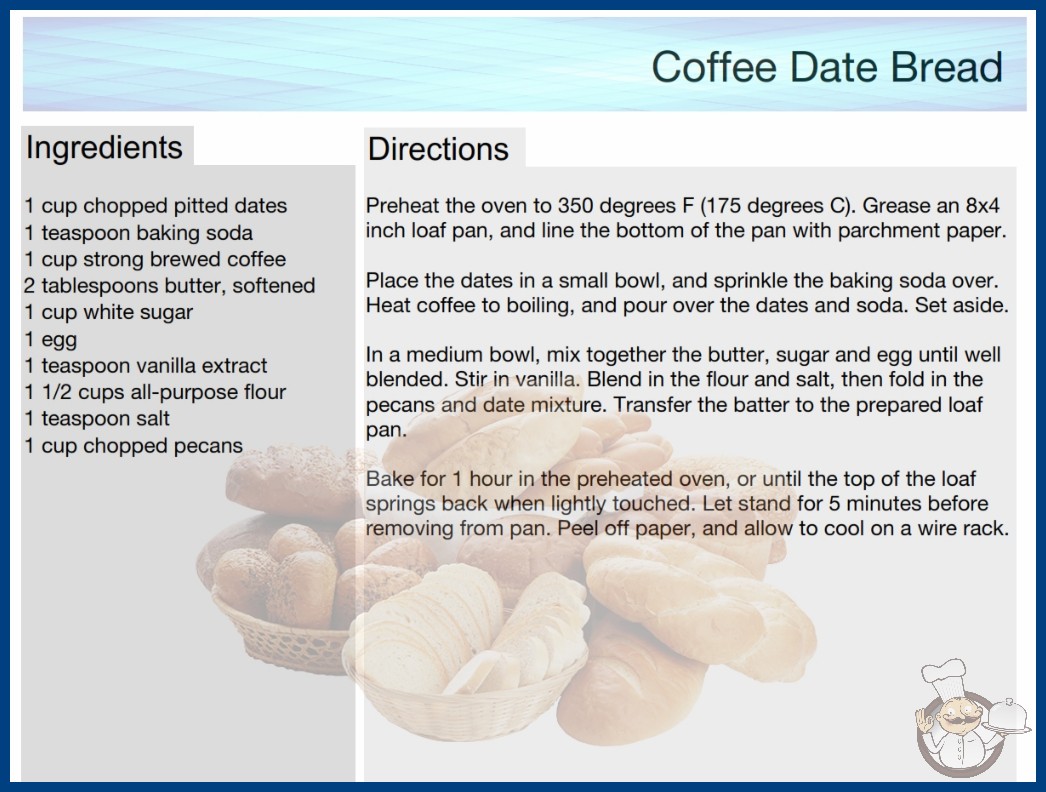 Coffee Date Bread

Ingredients

1 cup chopped pitted dates
1 teaspoon baking soda
1 cup strong brewed coffee
2 tablespoons butter, softened
1 cup white sugar
1 egg
1 teaspoon vanilla extract
1 1/2 cups all-purpose flour
1 teaspoon salt
1 cup chopped pecans

Directions

Preheat the oven to 350 degrees F (175 degrees C). Grease an 8x4 inch loaf pan, and line the bottom of the pan with parchment paper.

Place the dates in a small bowl, and sprinkle the baking soda over. Heat coffee to boiling, and pour over the dates and soda. Set aside.

In a medium bowl, mix together the butter, sugar and egg until well blended. Stir in vanilla. Blend in the flour and salt, then fold in the pecans and date mixture. Transfer the batter to the prepared loaf pan.

Bake for 1 hour in the preheated oven, or until the top of the loaf springs back when lightly touched. Let stand for 5 minutes before removing from pan. Peel off paper, and allow to cool on a wire rack.